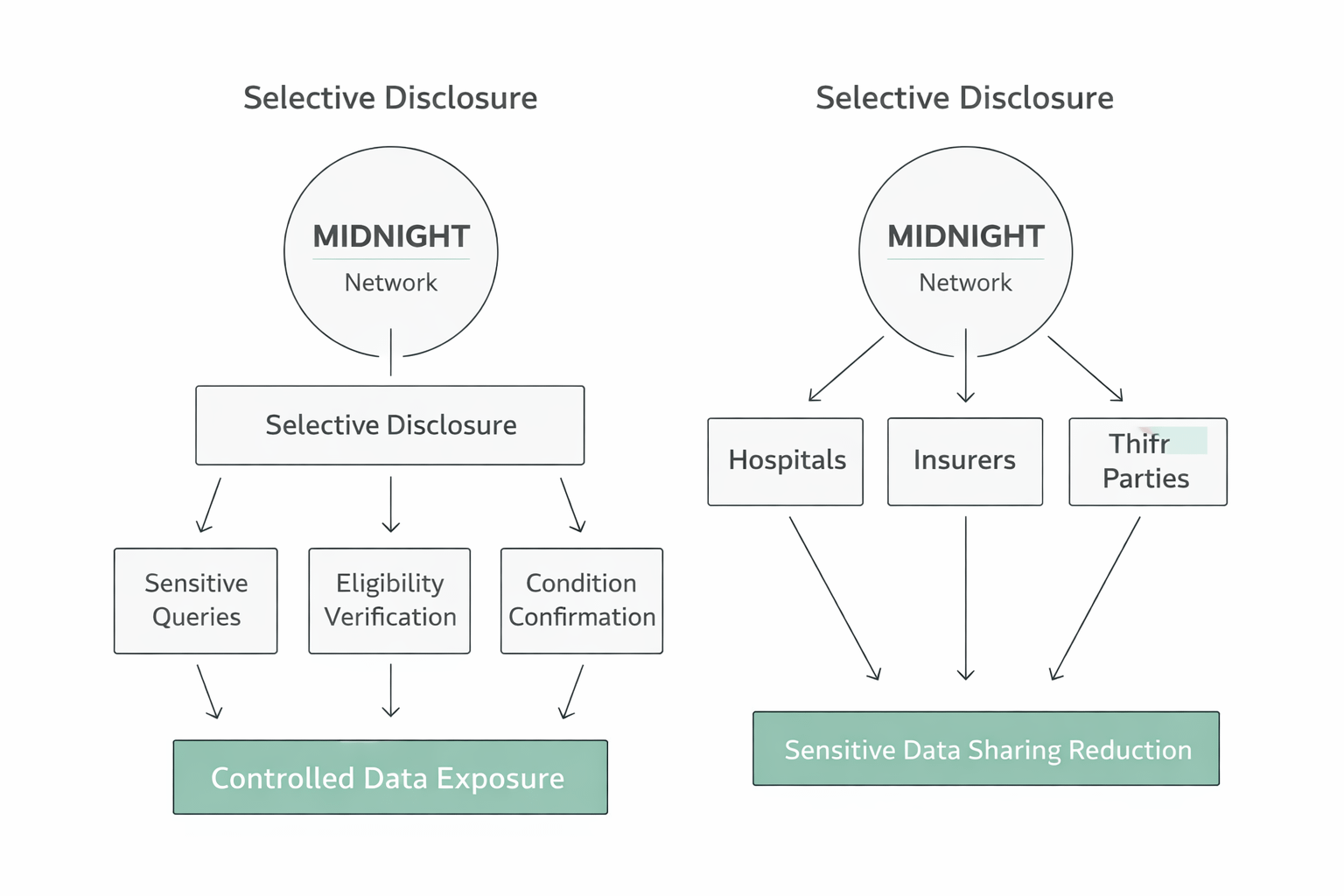 Selective Disclosure

MIDNIGHT
Network

Selective Disclosure

Sensitive Queries

Eligibility Verification

Condition Confirmation

Controlled Data Exposure

Selective Disclosure

MIDNIGHT
Network

Hospitals

Insurers

Thifr Parties

Sensitive Data Sharing Reduction